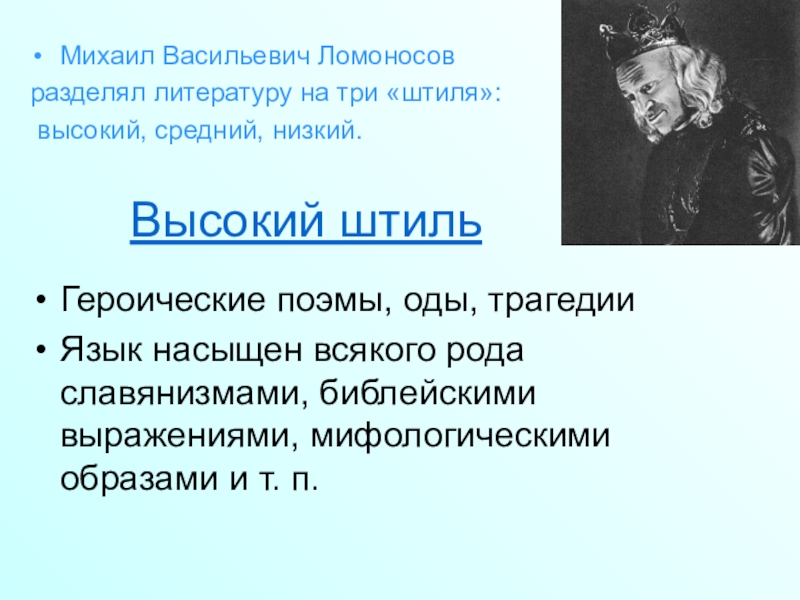 • Михаил Васильевич Ломоносов разделял литературу на три «штиля»: высокий, средний, низкий.

Высокий штиль

• Героические поэмы, оды, трагедии
• Язык насыщен всякого рода славянизмами, библейскими выражениями, мифологическими образами и т. п.